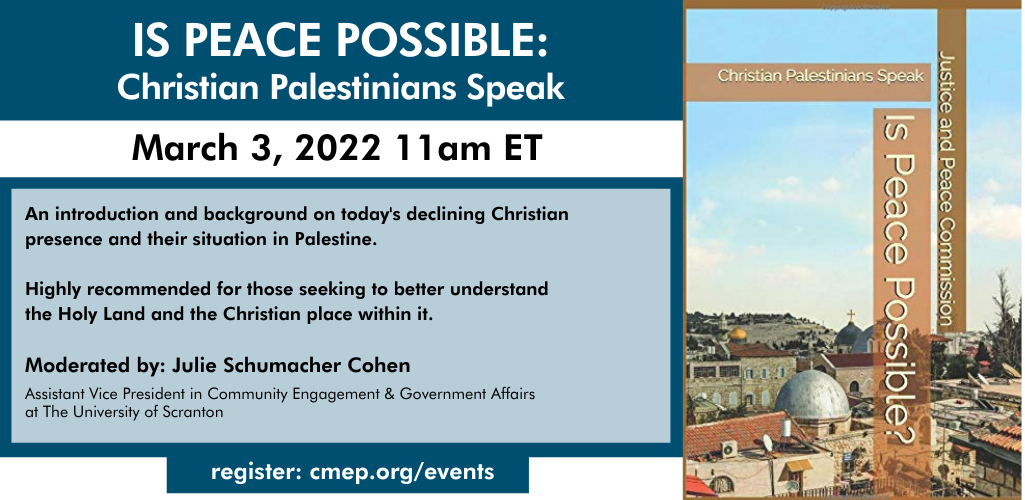 IS PEACE POSSIBLE:
Christian Palestinians Speak

March 3, 2022 11am ET

An introduction and background on today's declining Christian presence and their situation in Palestine.

Highly recommended for those seeking to better understand the Holy Land and the Christian place within it.

Moderated by: Julie Schumacher Cohen

Assistant Vice President in Community Engagement & Government Affairs at The University of Scranton

register: cmep.org/events

Christian Palestinians Speak

Is Peace Possible?

Justice and Peace Commission